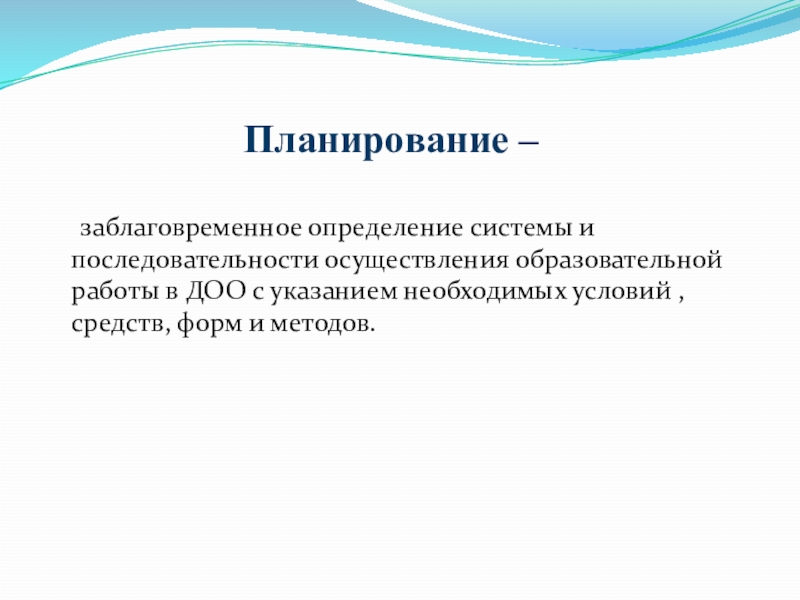 Планирование –

заблаговременное определение системы и последовательности осуществления образовательной работы в ДОО с указанием необходимых условий , средств, форм и методов.